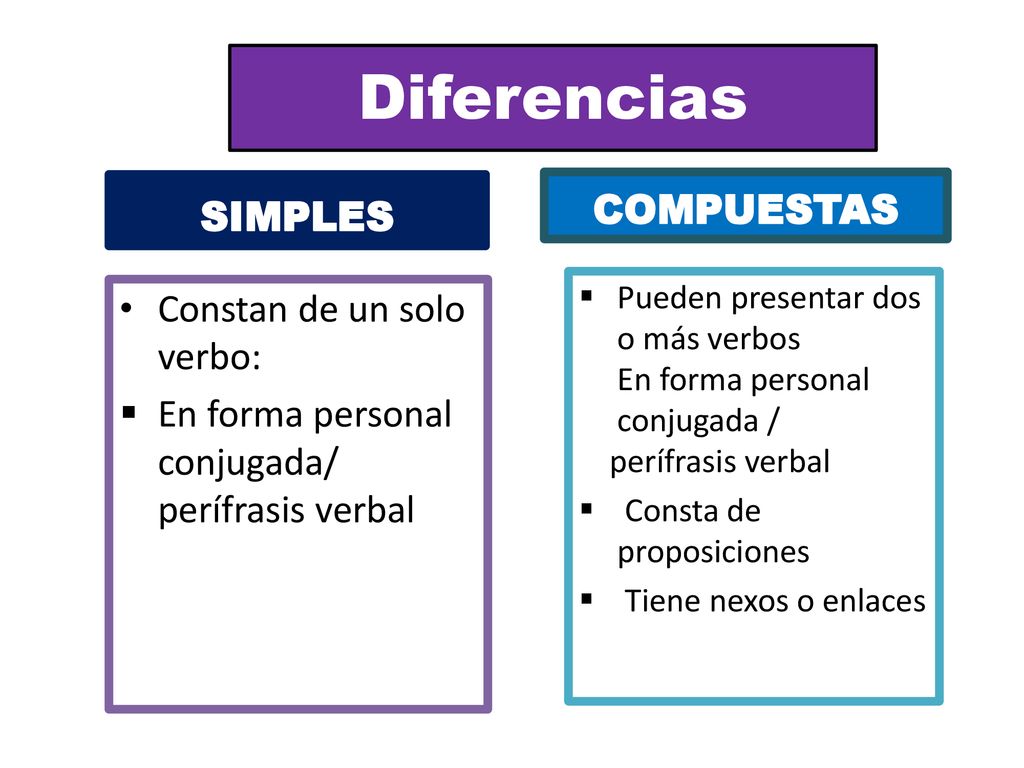 Diferencias

SIMPLES

• Constan de un solo verbo:
▪ En forma personal conjugada/ perífrasis verbal

COMPUESTAS

▪ Pueden presentar dos o más verbos
En forma personal conjugada /
perífrasis verbal
▪ Consta de proposiciones
▪ Tiene nexos o enlaces